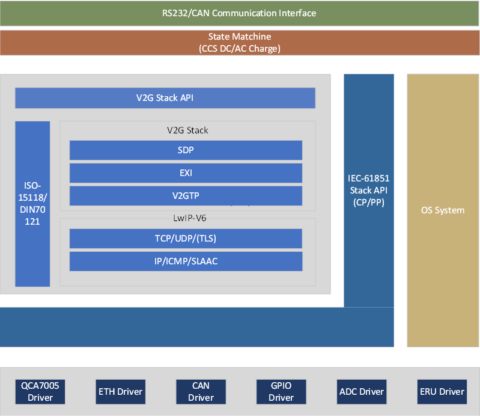 RS232/CAN Communication Interface

State Matchine
(CCS DC/AC Charge)

V2G Stack API

ISO-15118/DIN70121

V2G Stack

SDP

EXI

V2GTP

LwIP-V6

TCP/UDP/(TLS)

IP/ICMP/SLAAC

IEC-61851 Stack API (CP/PP)

OS System

QCA7005 Driver

ETH Driver

CAN Driver

GPIO Driver

ADC Driver

ERU Driver